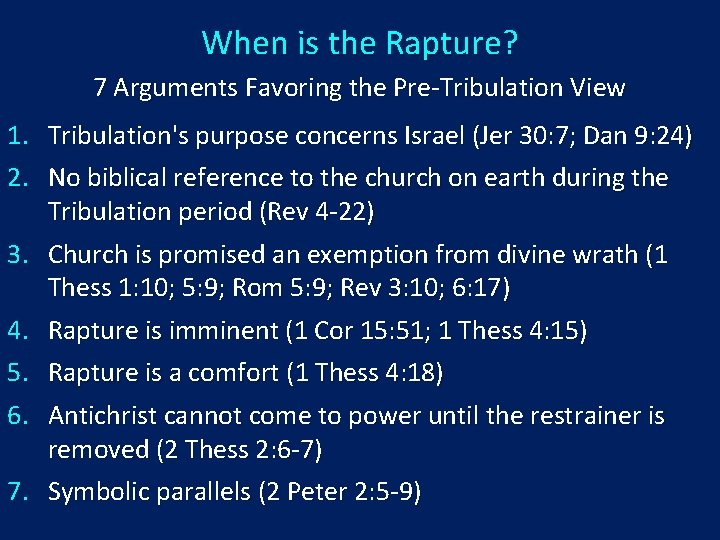 When is the Rapture?

7 Arguments Favoring the Pre-Tribulation View

1. Tribulation's purpose concerns Israel (Jer 30:7; Dan 9:24)
2. No biblical reference to the church on earth during the Tribulation period (Rev 4-22)
3. Church is promised an exemption from divine wrath (1 Thess 1:10; 5:9; Rom 5:9; Rev 3:10; 6:17)
4. Rapture is imminent (1 Cor 15:51; 1 Thess 4:15)
5. Rapture is a comfort (1 Thess 4:18)
6. Antichrist cannot come to power until the restrainer is removed (2 Thess 2:6-7)
7. Symbolic parallels (2 Peter 2:5-9)